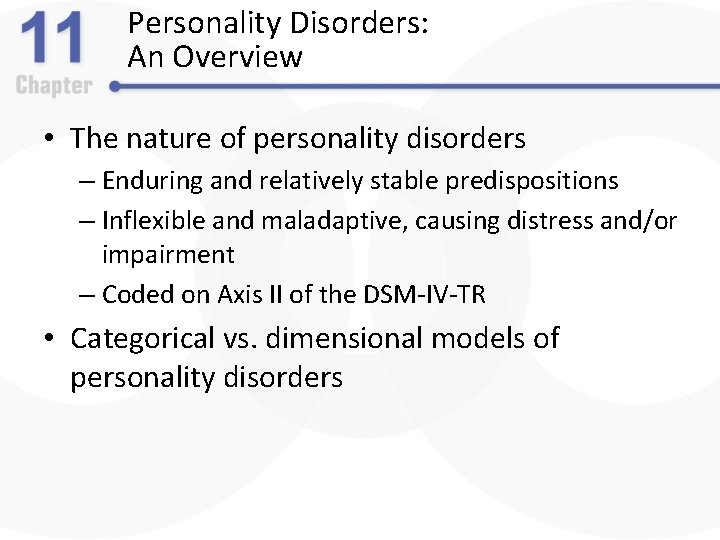 11
Chapter

Personality Disorders:
An Overview

• The nature of personality disorders
– Enduring and relatively stable predispositions
– Inflexible and maladaptive, causing distress and/or impairment
– Coded on Axis II of the DSM-IV-TR
• Categorical vs. dimensional models of personality disorders